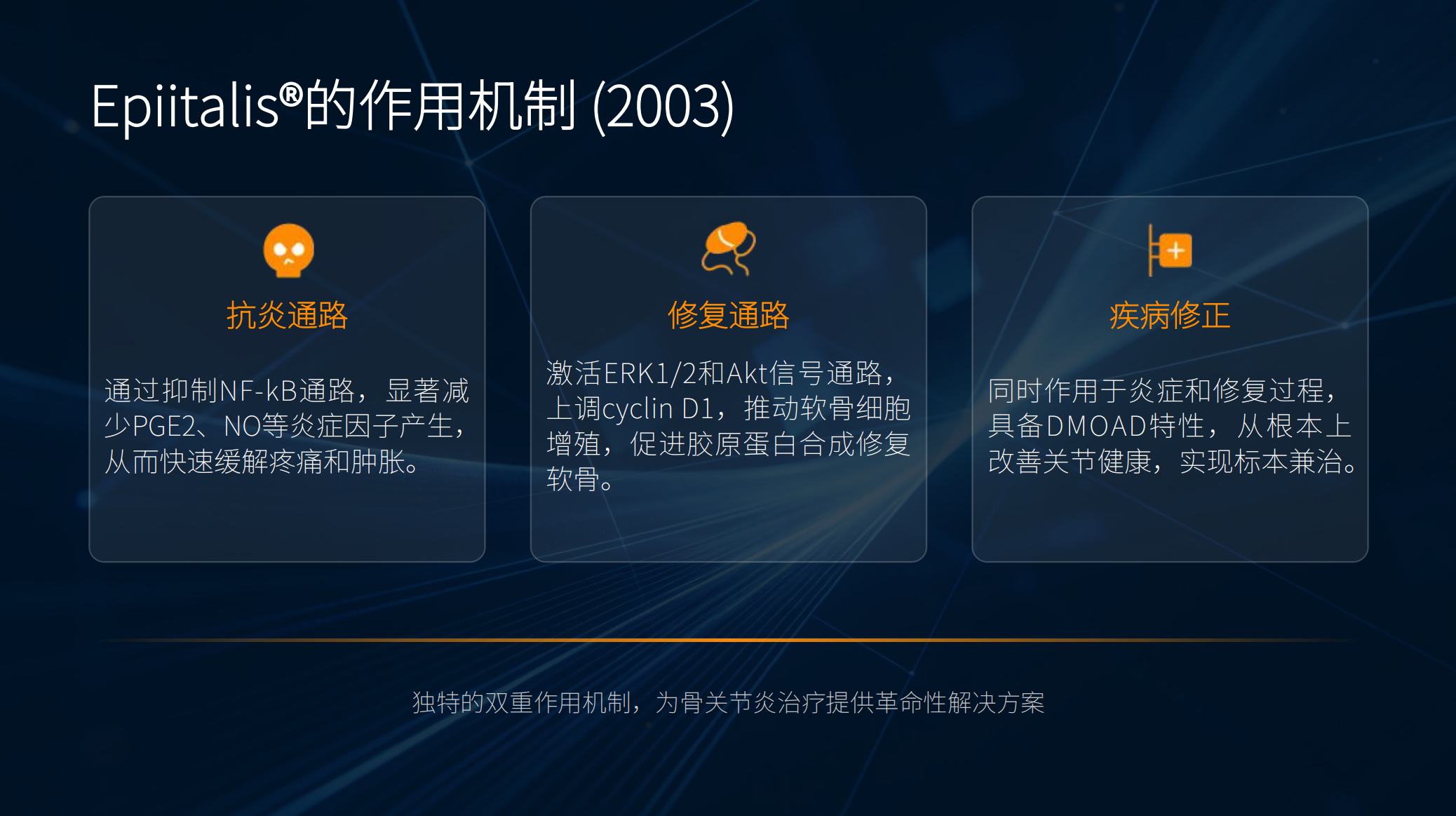 Epiitalis®的作用机制 (2003)

抗炎通路

通过抑制NF-kB通路，显著减少PGE2、NO等炎症因子产生，从而快速缓解疼痛和肿胀。

修复通路

激活ERK1/2和Akt信号通路，上调cyclin D1，推动软骨细胞增殖，促进胶原蛋白合成修复软骨。

疾病修正

同时作用于炎症和修复过程，具备DMOAD特性，从根本上改善关节健康，实现标本兼治。

独特的双重作用机制，为骨关节炎治疗提供革命性解决方案